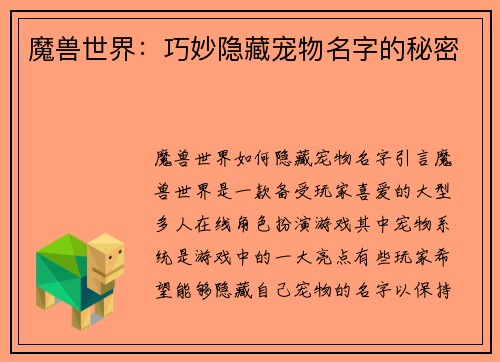 魔兽世界：巧妙隐藏宠物名字的秘密

魔兽世界如何隐藏宠物名字引言魔兽世界是一款备受玩家喜爱的大型多人在线角色扮演游戏其中宠物系统是游戏中的一大亮点有些玩家希望能够隐藏自己宠物的名字以保持